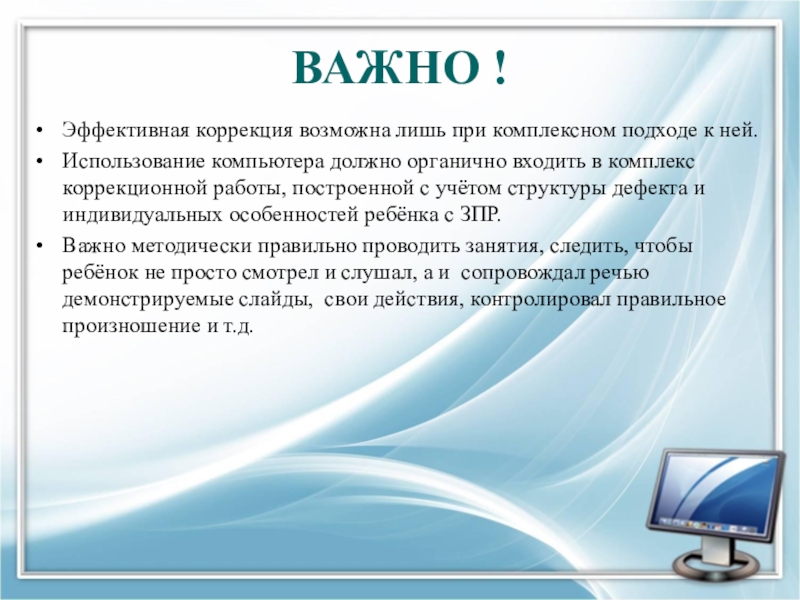 ВАЖНО !

• Эффективная коррекция возможна лишь при комплексном подходе к ней.

• Использование компьютера должно органично входить в комплекс коррекционной работы, построенной с учётом структуры дефекта и индивидуальных особенностей ребёнка с ЗПР.

• Важно методически правильно проводить занятия, следить, чтобы ребёнок не просто смотрел и слушал, а и сопровождал речью демонстрируемые слайды, свои действия, контролировал правильное произношение и т.д.